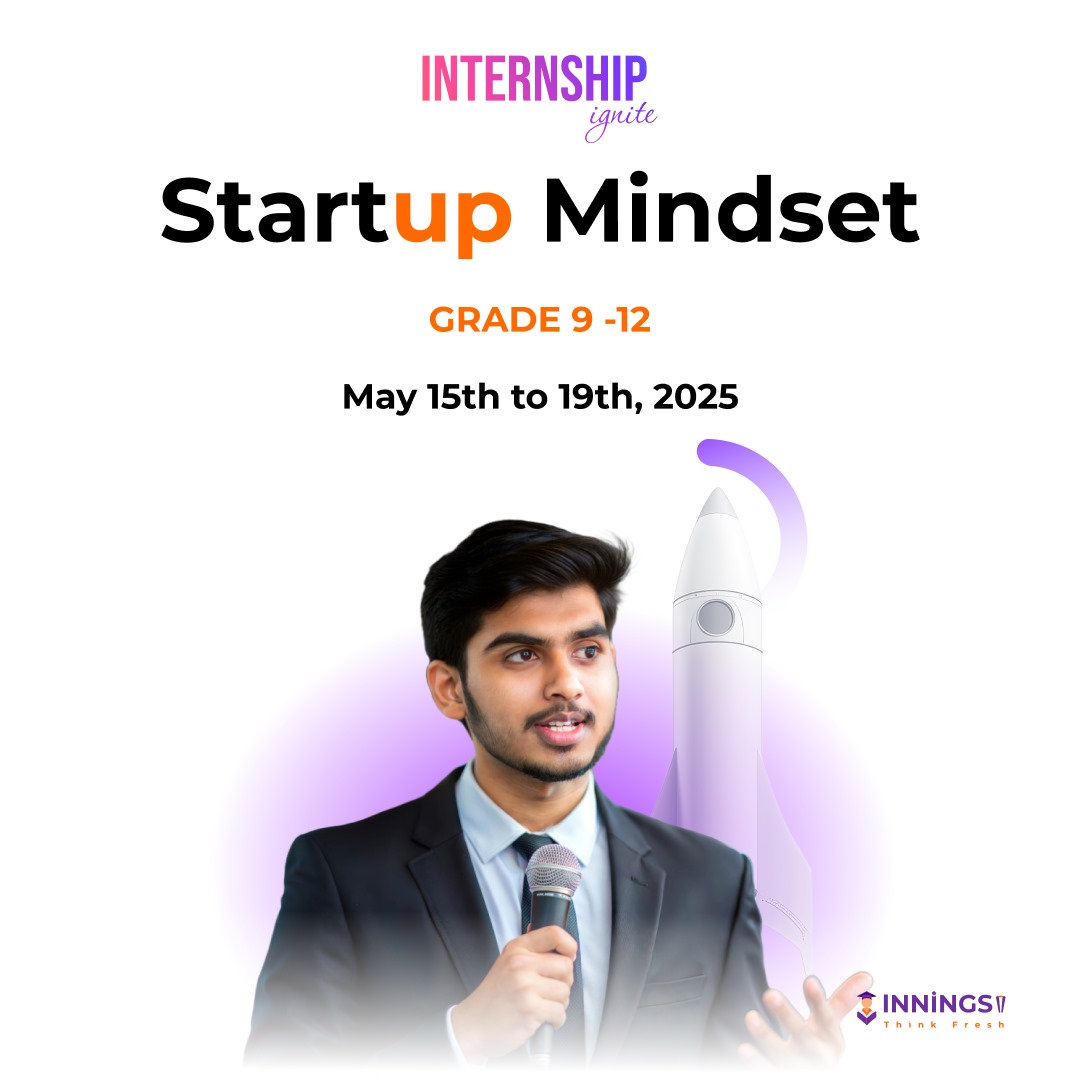 INTERNSHIP
ignite

Startup Mindset

GRADE 9 -12

May 15th to 19th, 2025

INNINGS
Think Fresh